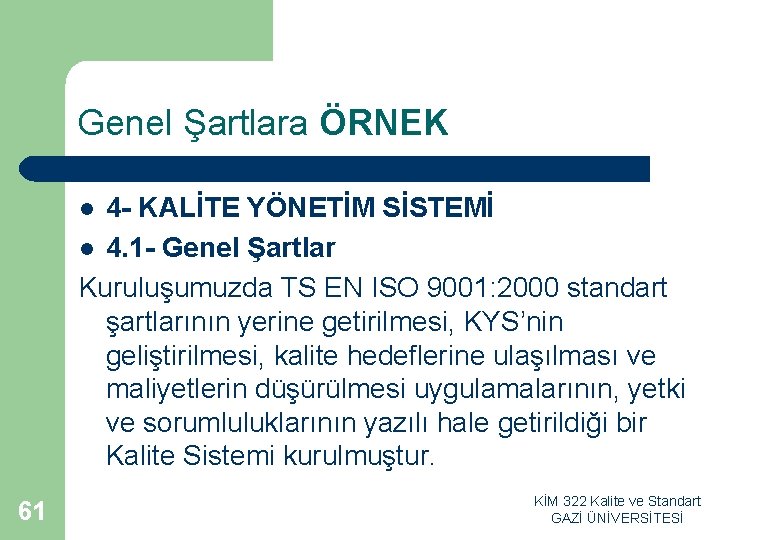 Genel Şartlara ÖRNEK

- 4- KALİTE YÖNETİM SİSTEMİ
- 4.1- Genel Şartlar

Kuruluşumuzda TS EN ISO 9001:2000 standart şartlarının yerine getirilmesi, KYS'nin geliştirilmesi, kalite hedeflerine ulaşılması ve maliyetlerin düşürülmesi uygulamalarının, yetki ve sorumluluklarının yazılı hale getirildiği bir Kalite Sistemi kurulmuştur.

61

KİM 322 Kalite ve Standart
GAZİ ÜNİVERSİTESİ